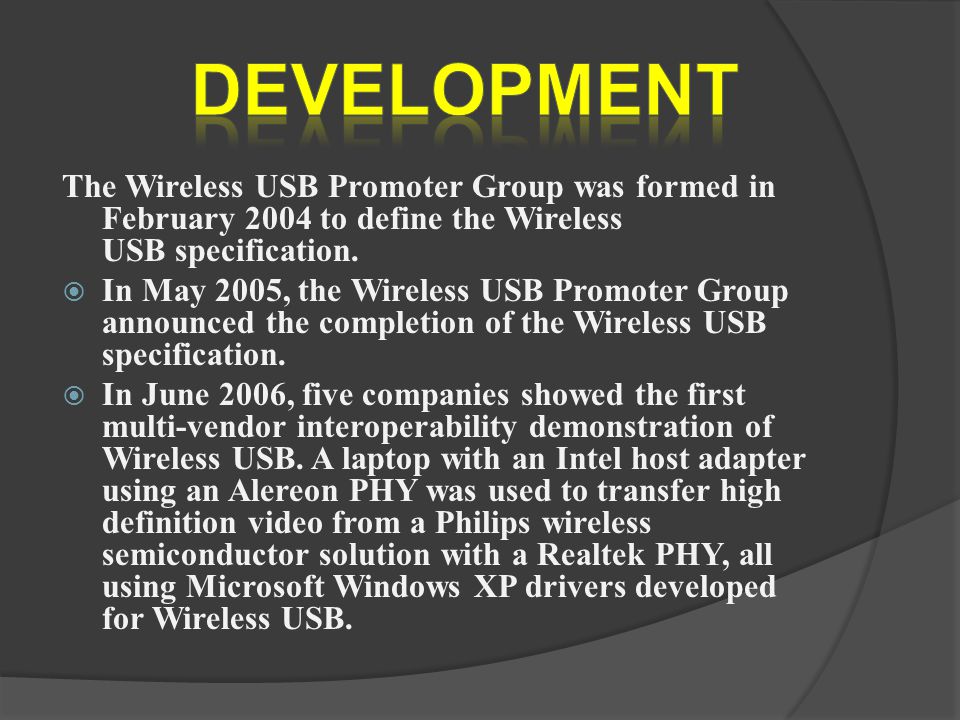 DEVELOPMENT

The Wireless USB Promoter Group was formed in February 2004 to define the Wireless USB specification.

In May 2005, the Wireless USB Promoter Group announced the completion of the Wireless USB specification.

In June 2006, five companies showed the first multi-vendor interoperability demonstration of Wireless USB. A laptop with an Intel host adapter using an Alereon PHY was used to transfer high definition video from a Philips wireless semiconductor solution with a Realtek PHY, all using Microsoft Windows XP drivers developed for Wireless USB.